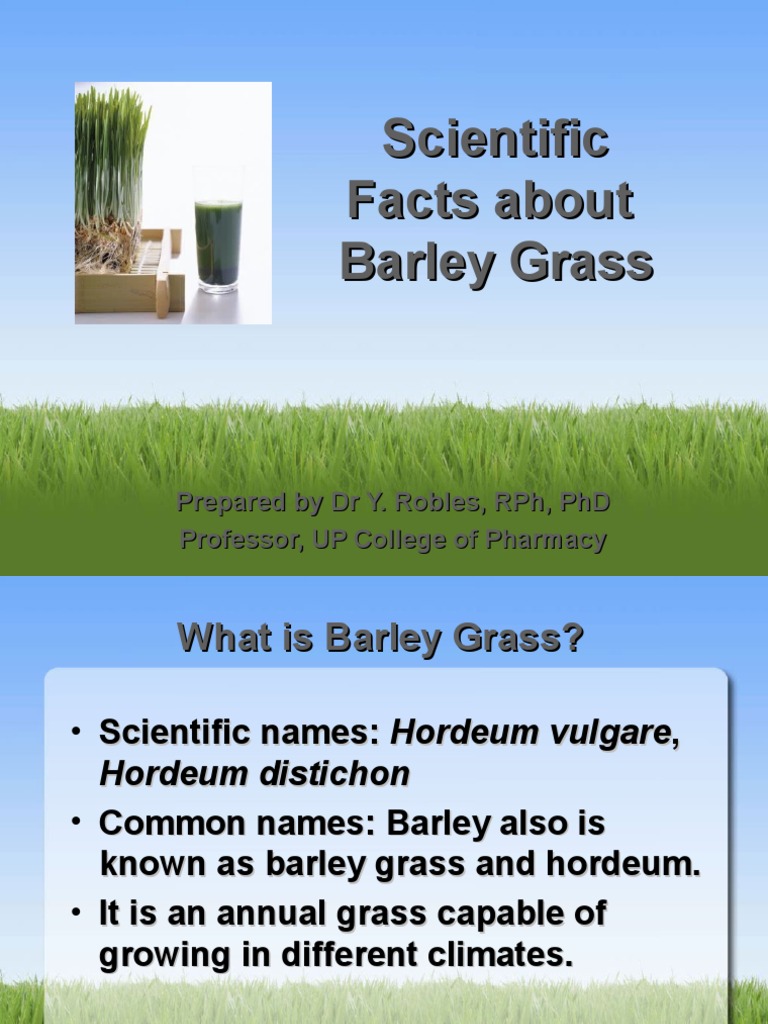 Scientific Facts about Barley Grass

Prepared by Dr Y. Robles, RPh, PhD
Professor, UP College of Pharmacy

What is Barley Grass?

• Scientific names: Hordeum vulgare, Hordeum distichon
• Common names: Barley also is known as barley grass and hordeum.
• It is an annual grass capable of growing in different climates.